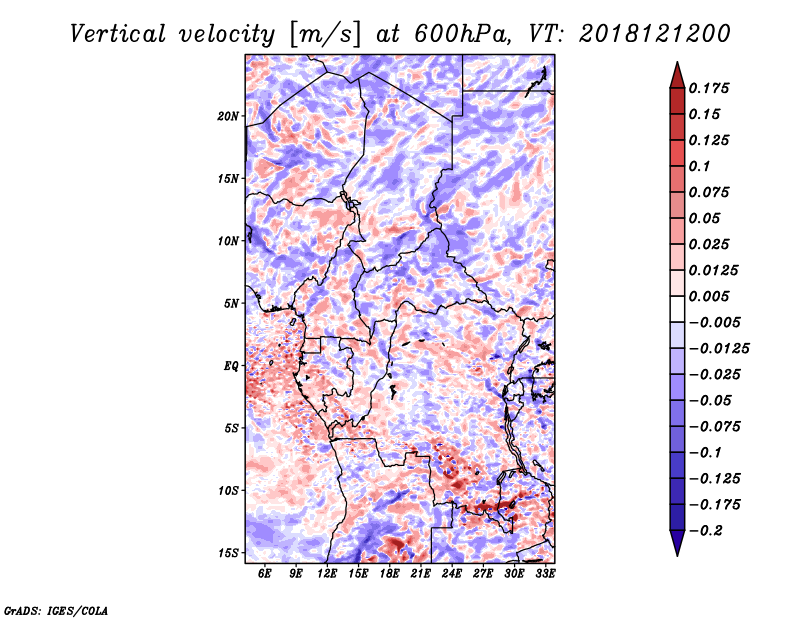 Vertical velocity [m/s] at 600hPa, VT: 2018121200

20N
15N
10N
5N
EQ
5S
10S
15S

6E 9E 12E 15E 18E 21E 24E 27E 30E 33E

0.175
0.15
0.125
0.1
0.075
0.05
0.025
0.0125
0.005
-0.005
-0.0125
-0.025
-0.05
-0.075
-0.1
-0.125
-0.175
-0.2

GrADS: IGES/COLA